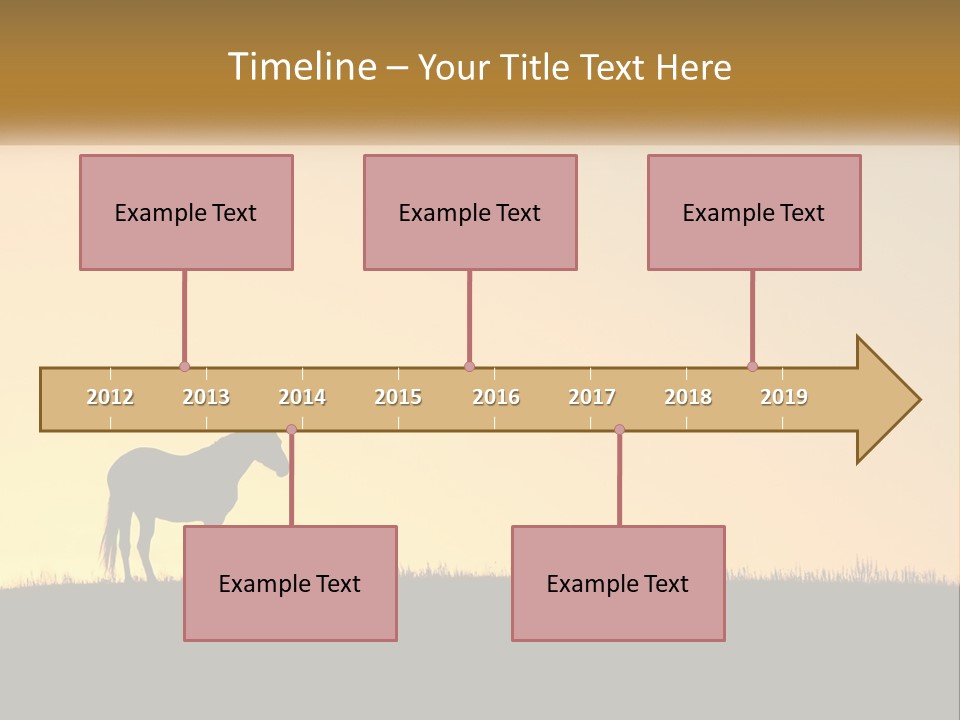 Timeline – Your Title Text Here

Example Text

Example Text

Example Text

2012 2013 2014 2015 2016 2017 2018 2019

Example Text

Example Text